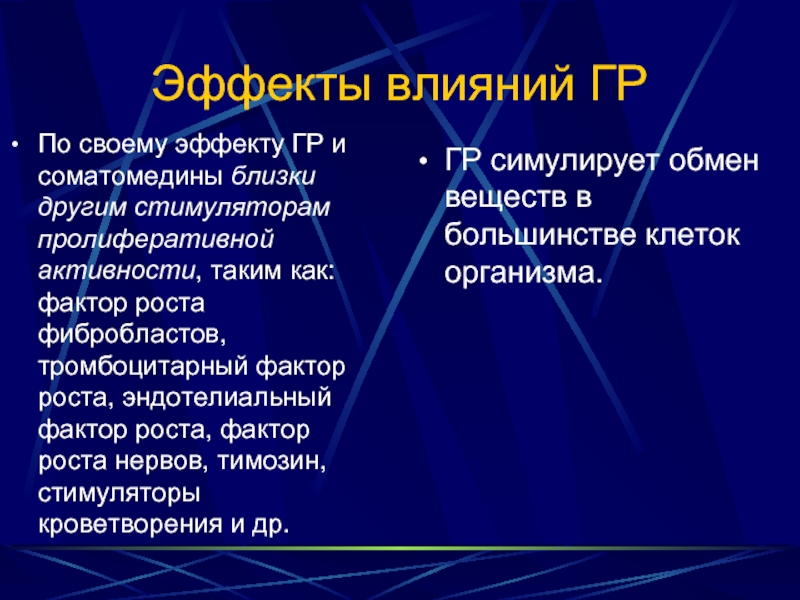 Эффекты влияний ГР

• По своему эффекту ГР и соматомедины близки другим стимуляторам пролиферативной активности, таким как: фактор роста фибробластов, тромбоцитарный фактор роста, эндотелиальный фактор роста, фактор роста нервов, тимозин, стимуляторы кроветворения и др.

• ГР симулирует обмен веществ в большинстве клеток организма.